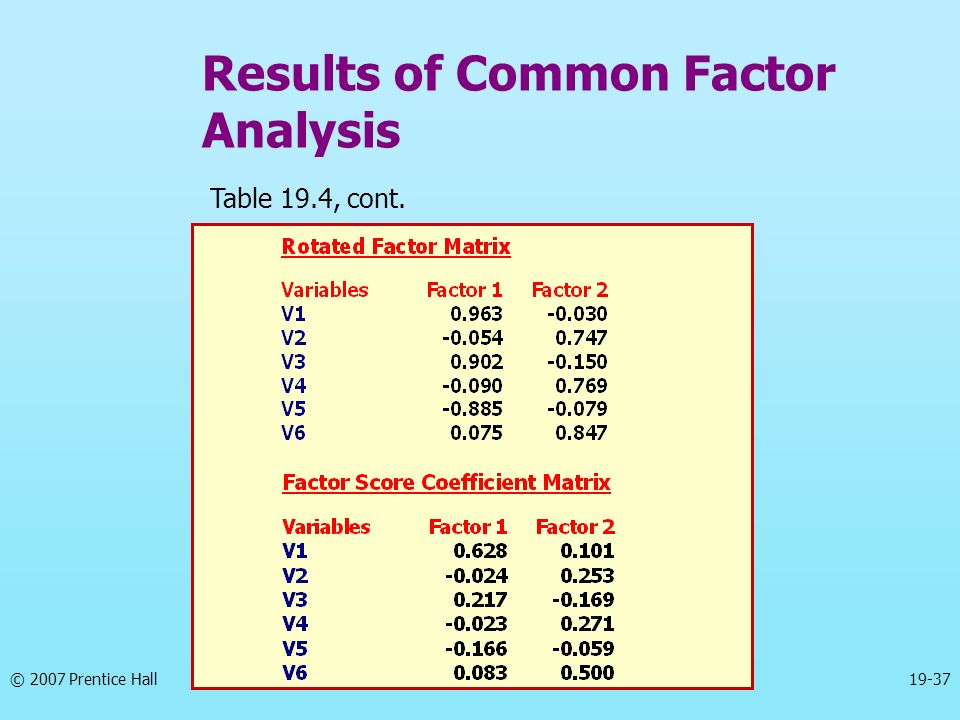 Results of Common Factor Analysis

Table 19.4, cont.

Rotated Factor Matrix

| Variables | Factor 1 | Factor 2 |
|---|---|---|
| V1 | 0.963 | -0.030 |
| V2 | -0.054 | 0.747 |
| V3 | 0.902 | -0.150 |
| V4 | -0.090 | 0.769 |
| V5 | -0.885 | -0.079 |
| V6 | 0.075 | 0.847 |

Factor Score Coefficient Matrix

| Variables | Factor 1 | Factor 2 |
|---|---|---|
| V1 | 0.628 | 0.101 |
| V2 | -0.024 | 0.253 |
| V3 | 0.217 | -0.169 |
| V4 | -0.023 | 0.271 |
| V5 | -0.166 | -0.059 |
| V6 | 0.083 | 0.500 |

© 2007 Prentice Hall

19-37